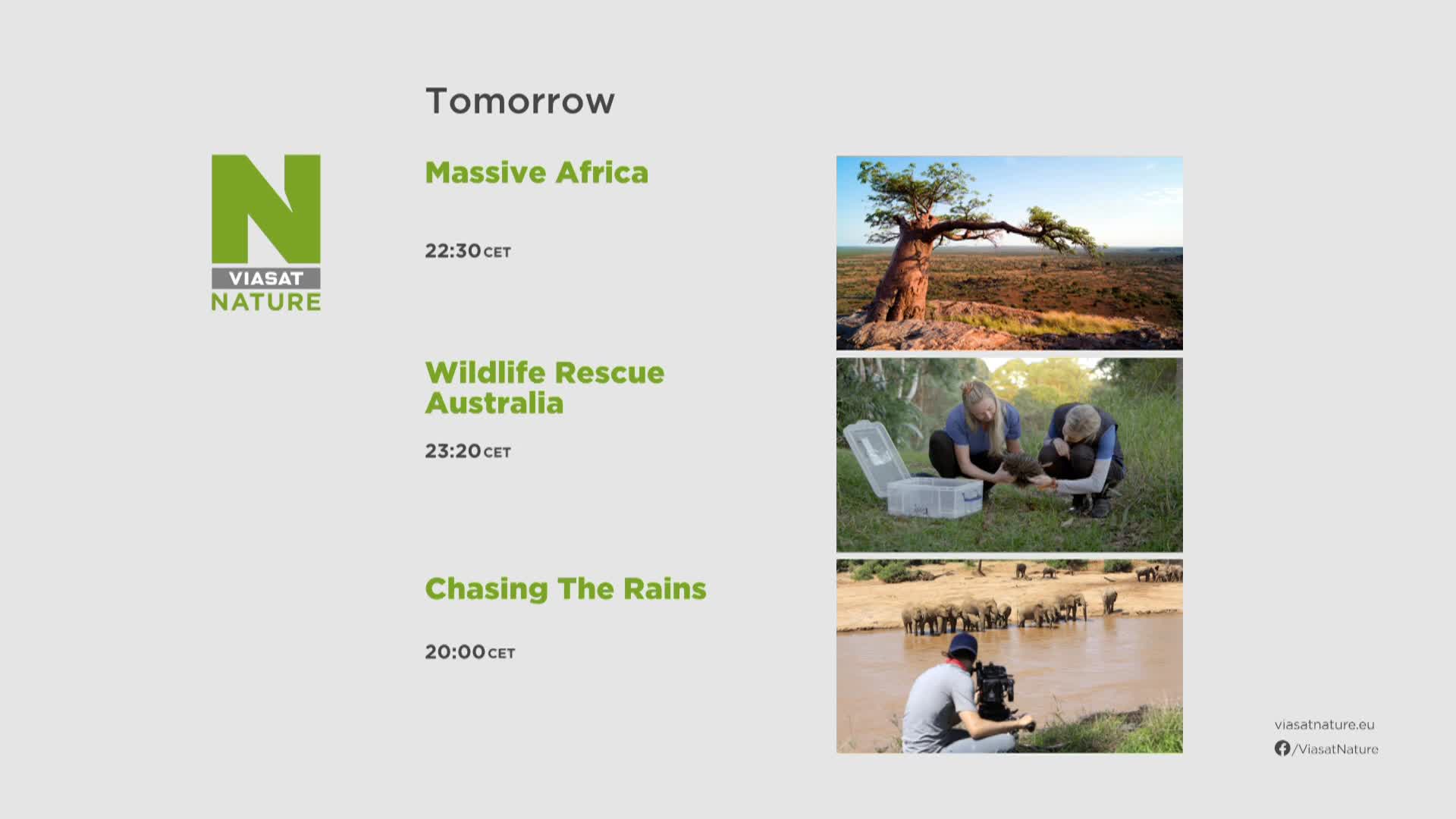 N
VIASAT
NATURE

Tomorrow

Massive Africa

22:30 CET

Wildlife Rescue Australia

23:20 CET

Chasing The Rains

20:00 CET

viasatnature.eu
/ViasatNature